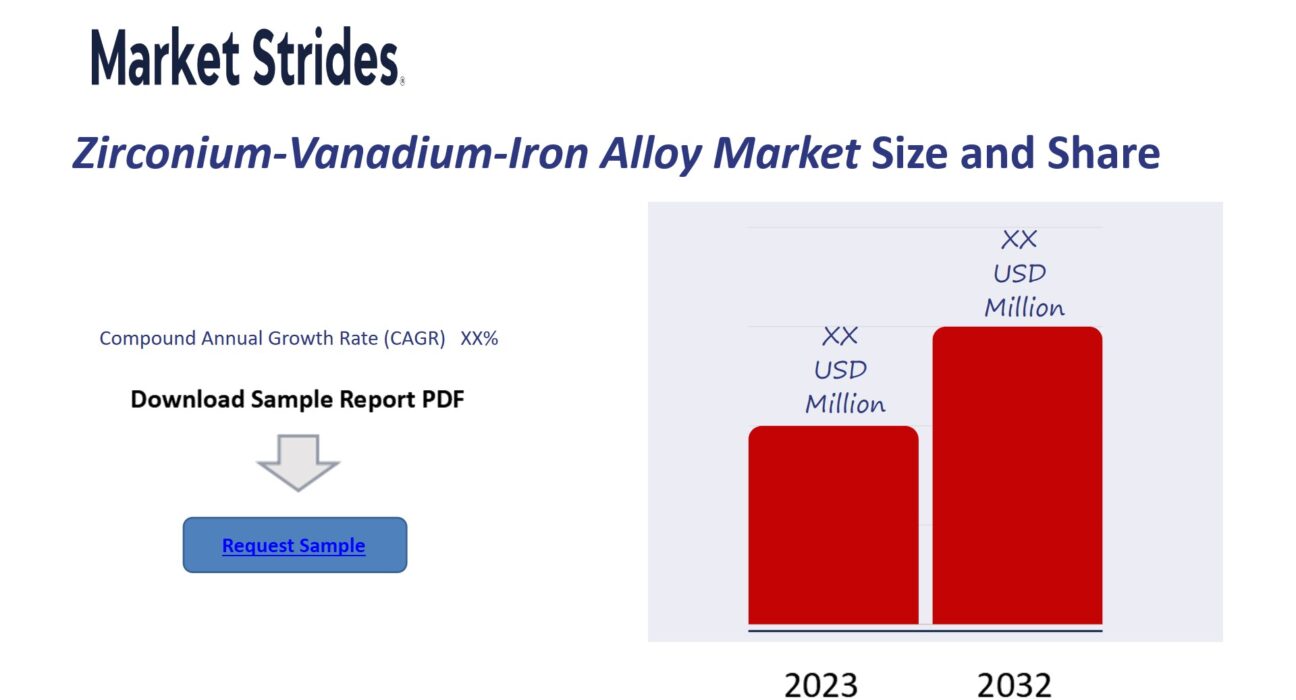 Market Strides

Zirconium-Vanadium-Iron Alloy Market Size and Share

Compound Annual Growth Rate (CAGR) XX%

Download Sample Report PDF

Request Sample

XX USD Million

XX USD Million

2023 2032